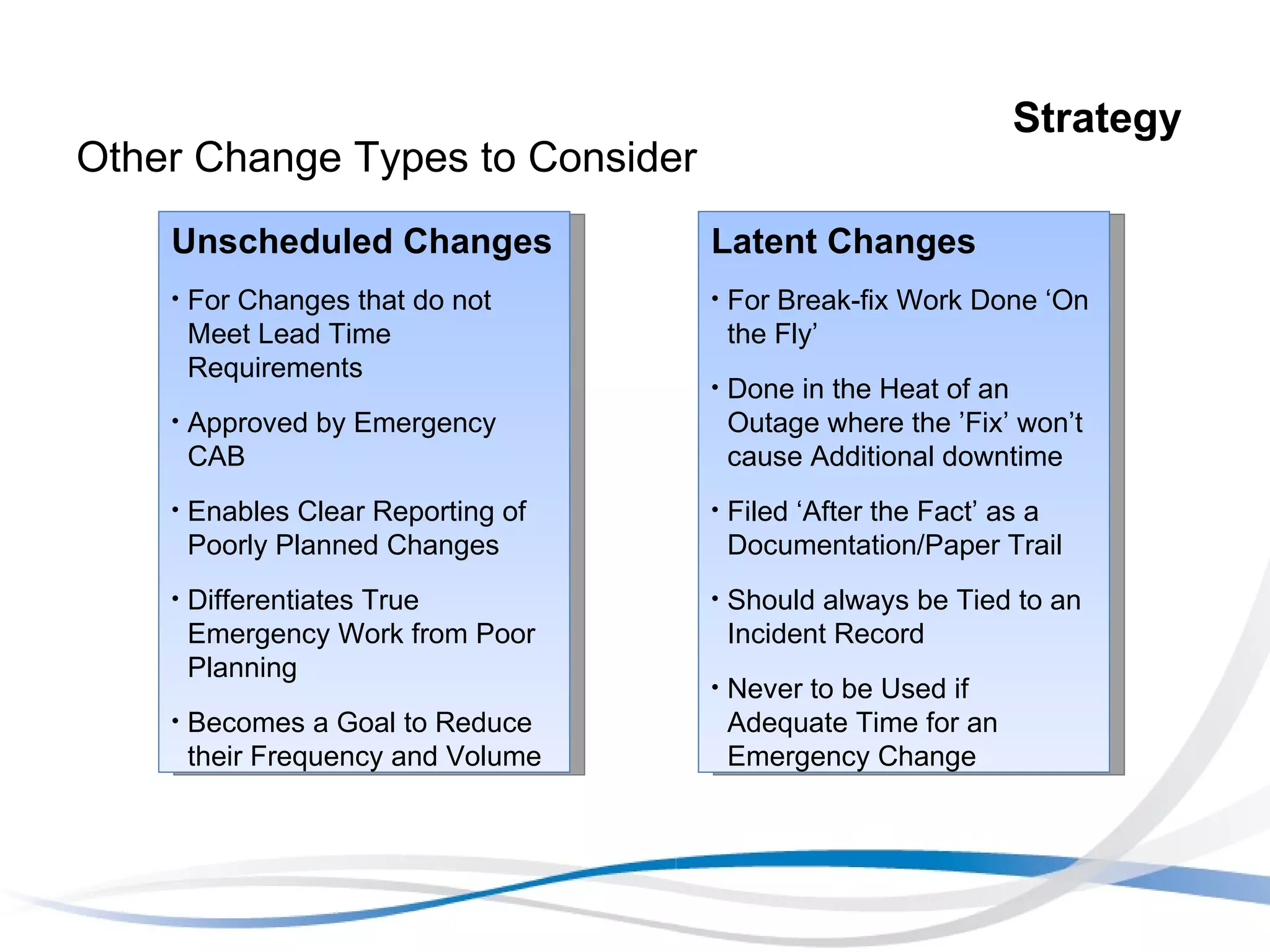 Strategy

Other Change Types to Consider

Unscheduled Changes

• For Changes that do not Meet Lead Time Requirements

• Approved by Emergency CAB

• Enables Clear Reporting of Poorly Planned Changes

• Differentiates True Emergency Work from Poor Planning

• Becomes a Goal to Reduce their Frequency and Volume

Latent Changes

• For Break-fix Work Done ‘On the Fly’

• Done in the Heat of an Outage where the ’Fix’ won’t cause Additional downtime

• Filed ‘After the Fact’ as a Documentation/Paper Trail

• Should always be Tied to an Incident Record

• Never to be Used if Adequate Time for an Emergency Change